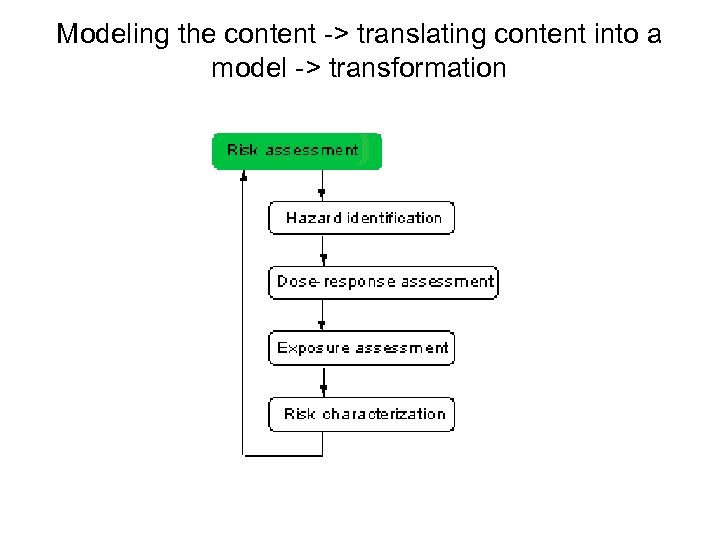 Modeling the content -> translating content into a model -> transformation

Risk assessment

Hazard identification

Dose-response assessment

Exposure assessment

Risk characterization